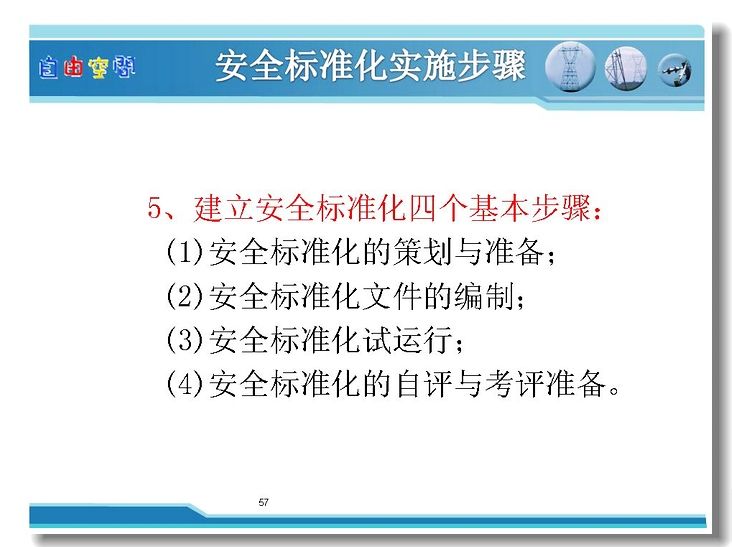 自由空间

安全标准化实施步骤

5、建立安全标准化四个基本步骤：
(1)安全标准化的策划与准备；
(2)安全标准化文件的编制；
(3)安全标准化试运行；
(4)安全标准化的自评与考评准备。

57